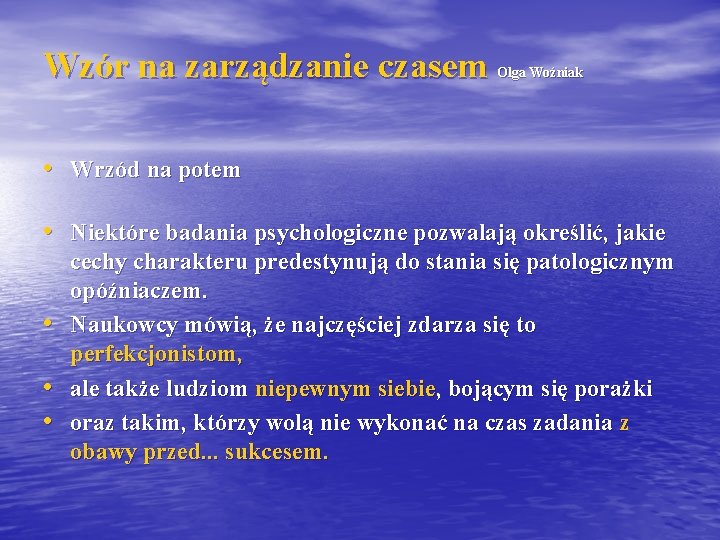 Wzór na zarządzanie czasem Olga Woźniak

• Wrzód na potem

• Niektóre badania psychologiczne pozwalają określić, jakie cechy charakteru predestynują do stania się patologicznym opóźniaczem.
• Naukowcy mówią, że najczęściej zdarza się to perfekcjonistom,
• ale także ludziom niepewnym siebie, bojącym się porażki
• oraz takim, którzy wolą nie wykonać na czas zadania z obawy przed... sukcesem.